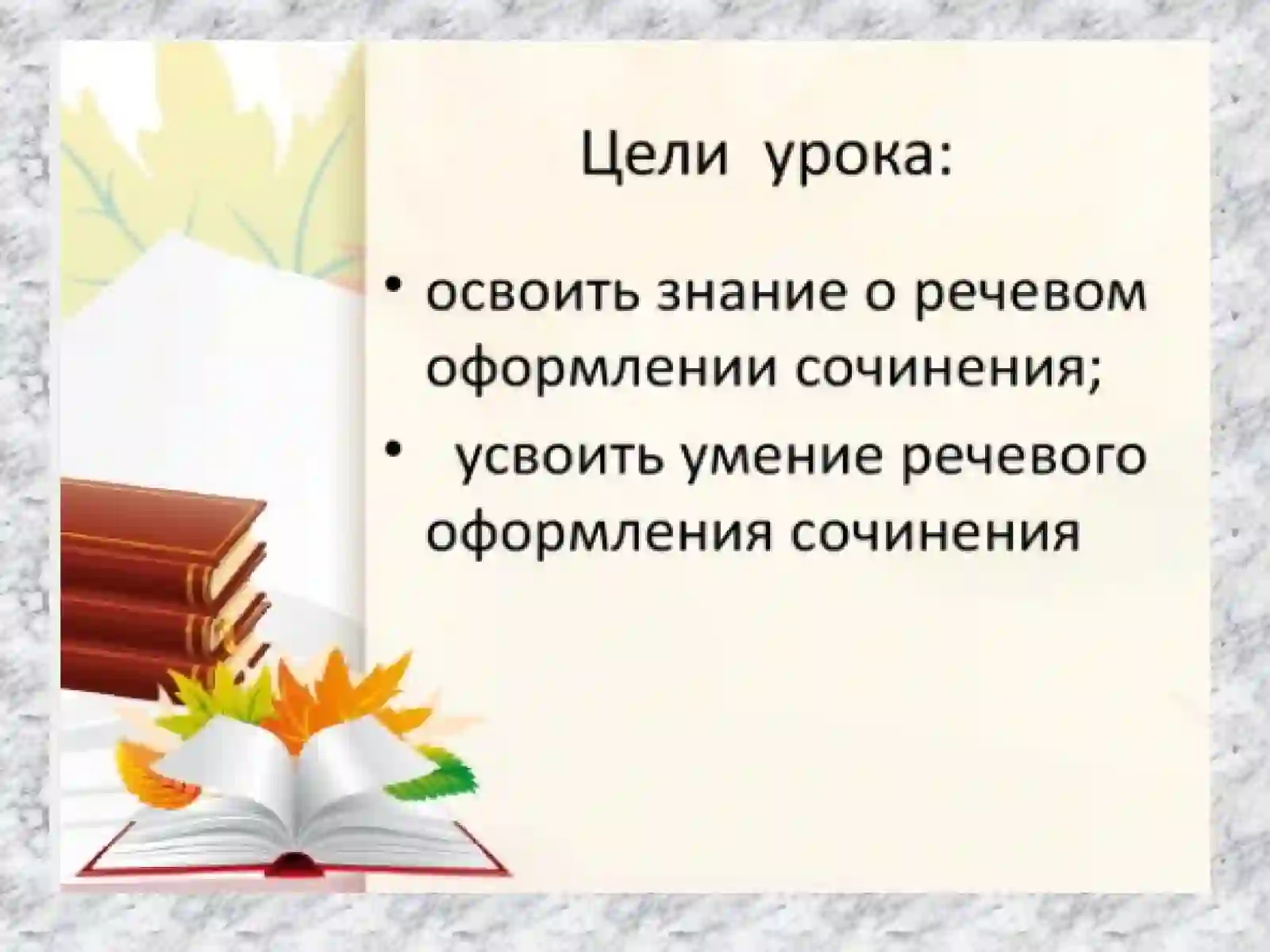 Цели урока:

• освоить знание о речевом оформлении сочинения;
• усвоить умение речевого оформления сочинения